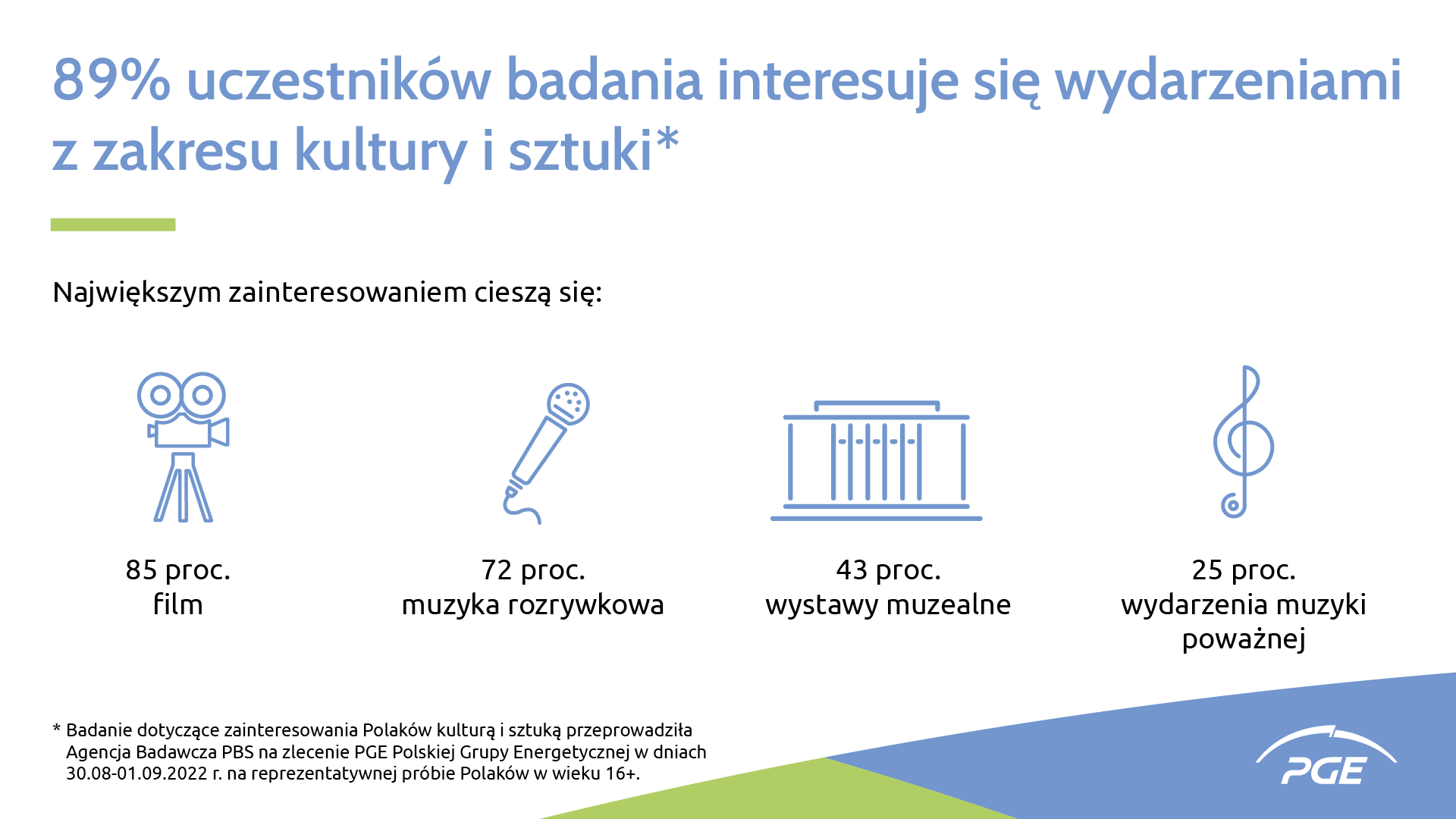 89% uczestników badania interesuje się wydarzeniami z zakresu kultury i sztuki*

Największym zainteresowaniem cieszą się:

85 proc.
film

72 proc.
muzyka rozrywkowa

43 proc.
wystawy muzealne

25 proc.
wydarzenia muzyki poważnej

* Badanie dotyczące zainteresowania Polaków kulturą i sztuką przeprowadziła Agencja Badawcza PBS na zlecenie PGE Polskiej Grupy Energetycznej w dniach 30.08-01.09.2022 r. na reprezentatywnej próbie Polaków w wieku 16+.

PGE